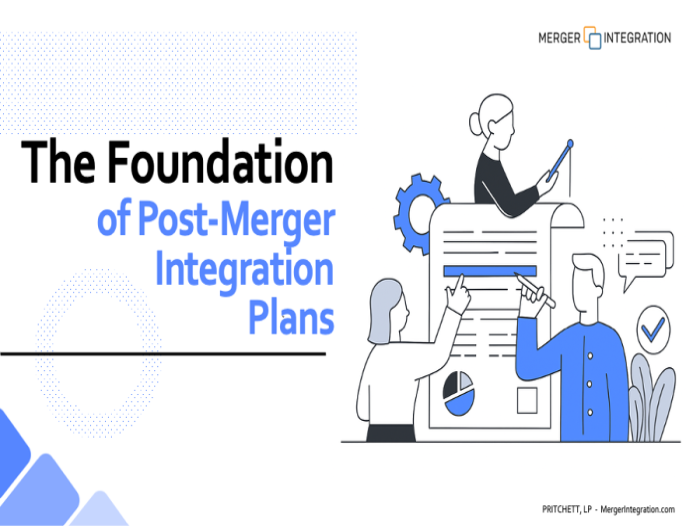 MERGER INTEGRATION

The Foundation of Post-Merger Integration Plans

PRITCHETT, LP - MergerIntegration.com